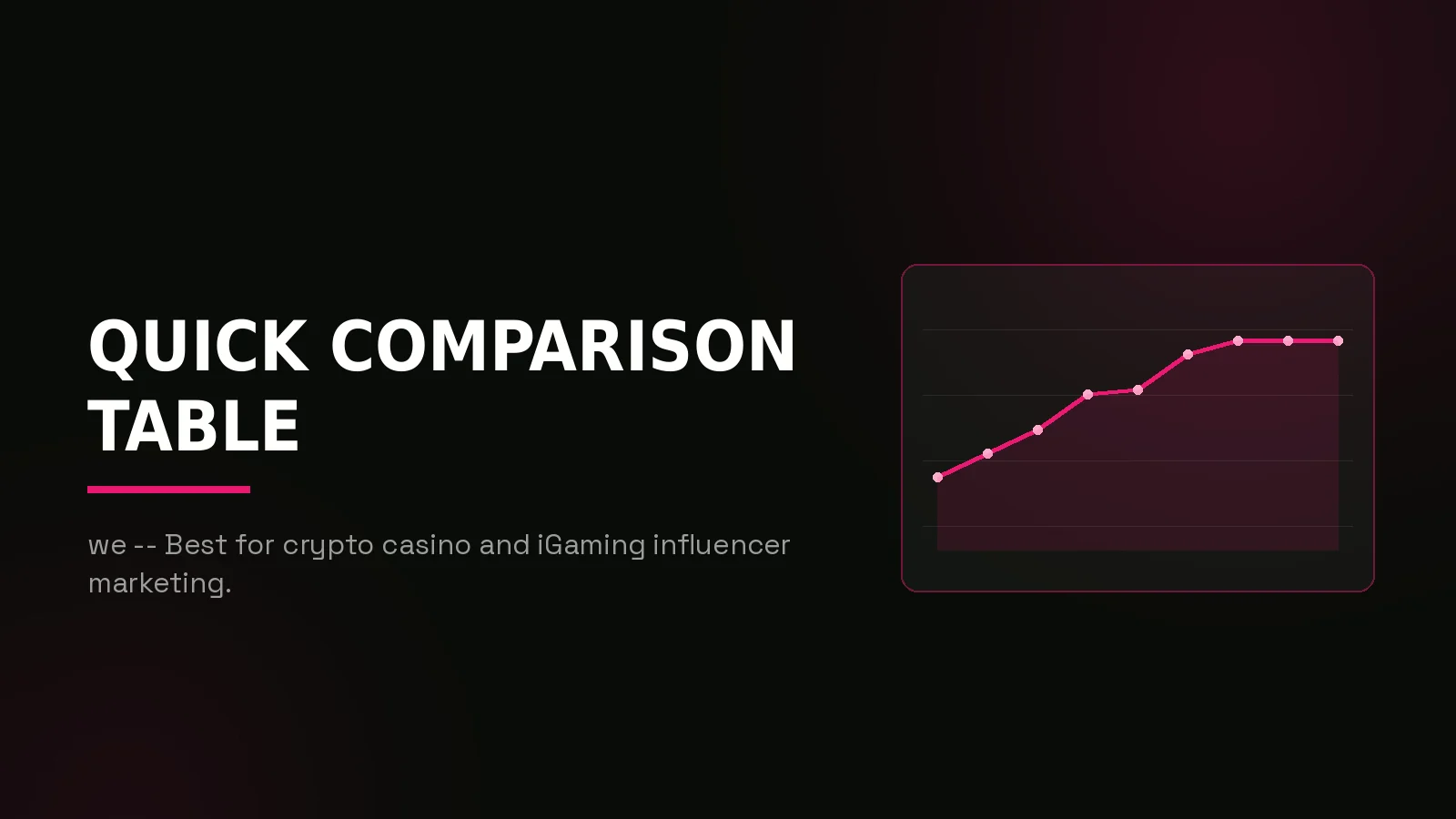 QUICK COMPARISON TABLE

we -- Best for crypto casino and iGaming influencer marketing.